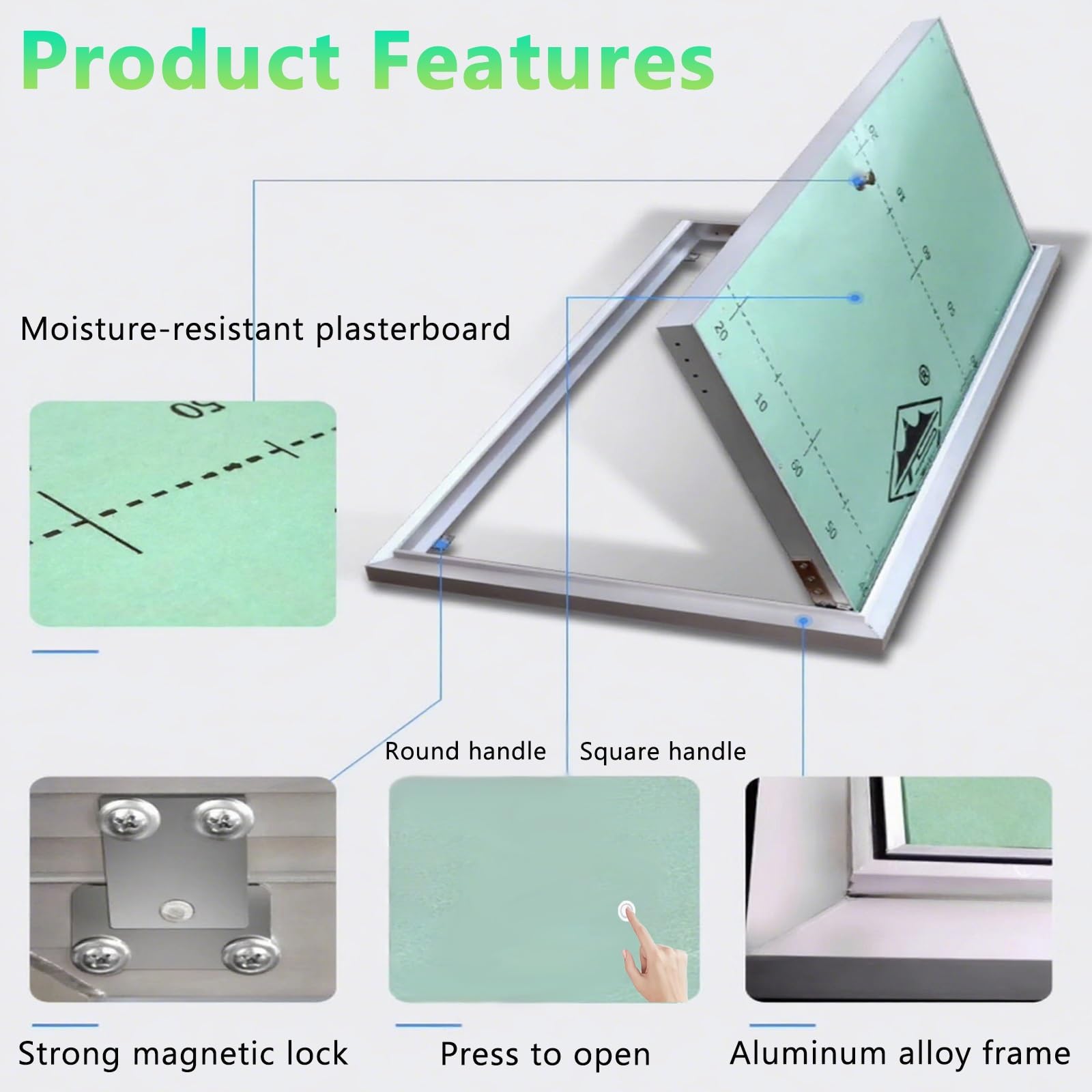 Product Features

Moisture-resistant plasterboard

50

20

10

60

50

Round handle

Square handle

Strong magnetic lock

Press to open

Aluminum alloy frame